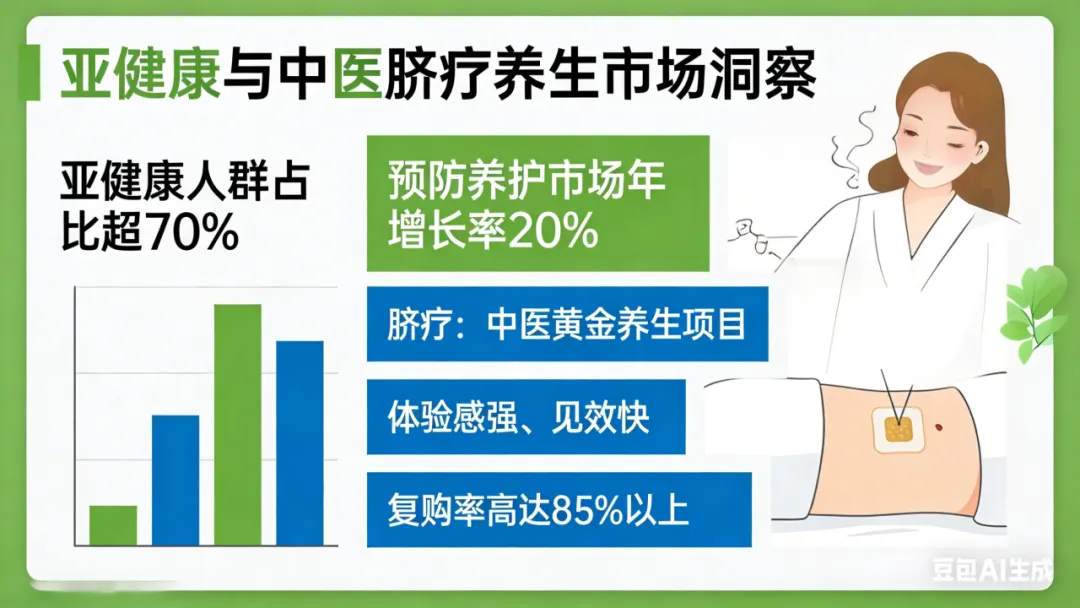 亚健康与中医脐疗养生市场洞察

亚健康人群占比超70%

预防养护市场年增长率20%

脐疗：中医黄金养生项目

体验感强、见效快

复购率高达85%以上

豆包AI生成